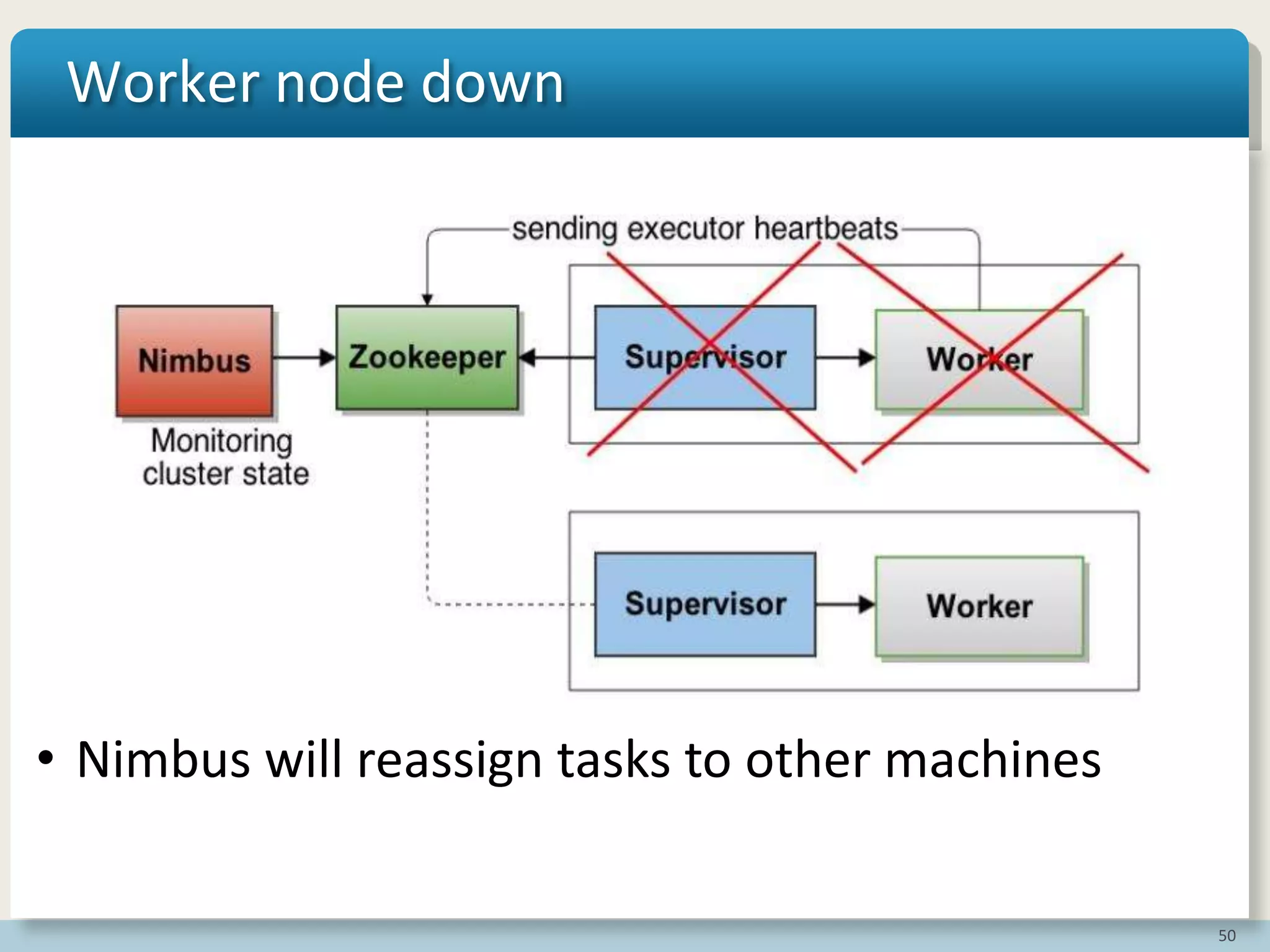 Worker node down

sending executor heartbeats

Nimbus

Zookeeper

Supervisor

Worker

Monitoring cluster state

Supervisor

Worker

• Nimbus will reassign tasks to other machines

50